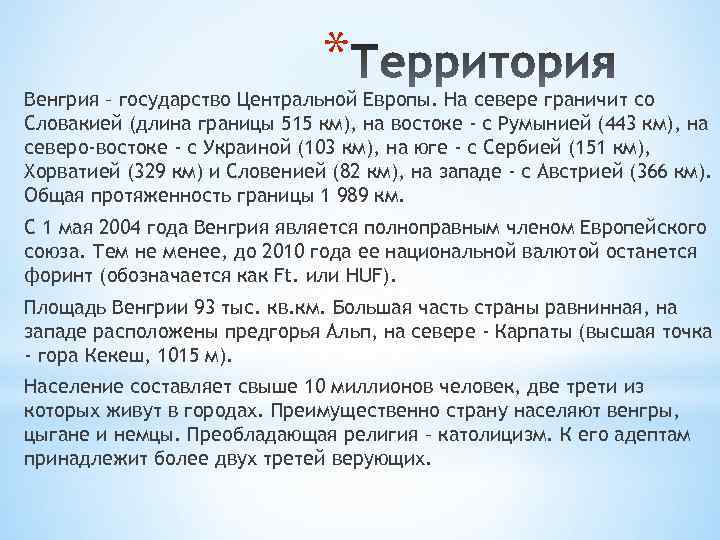 *Территория

Венгрия – государство Центральной Европы. На севере граничит со Словакией (длина границы 515 км), на востоке - с Румынией (443 км), на северо-востоке - с Украиной (103 км), на юге - с Сербией (151 км), Хорватией (329 км) и Словенией (82 км), на западе - с Австрией (366 км). Общая протяженность границы 1 989 км.

С 1 мая 2004 года Венгрия является полноправным членом Европейского союза. Тем не менее, до 2010 года ее национальной валютой останется форинт (обозначается как Ft. или HUF).

Площадь Венгрии 93 тыс. кв.км. Большая часть страны равнинная, на западе расположены предгорья Альп, на севере - Карпаты (высшая точка - гора Кекеш, 1015 м).

Население составляет свыше 10 миллионов человек, две трети из которых живут в городах. Преимущественно страну населяют венгры, цыгане и немцы. Преобладающая религия – католицизм. К его адептам принадлежит более двух третей верующих.